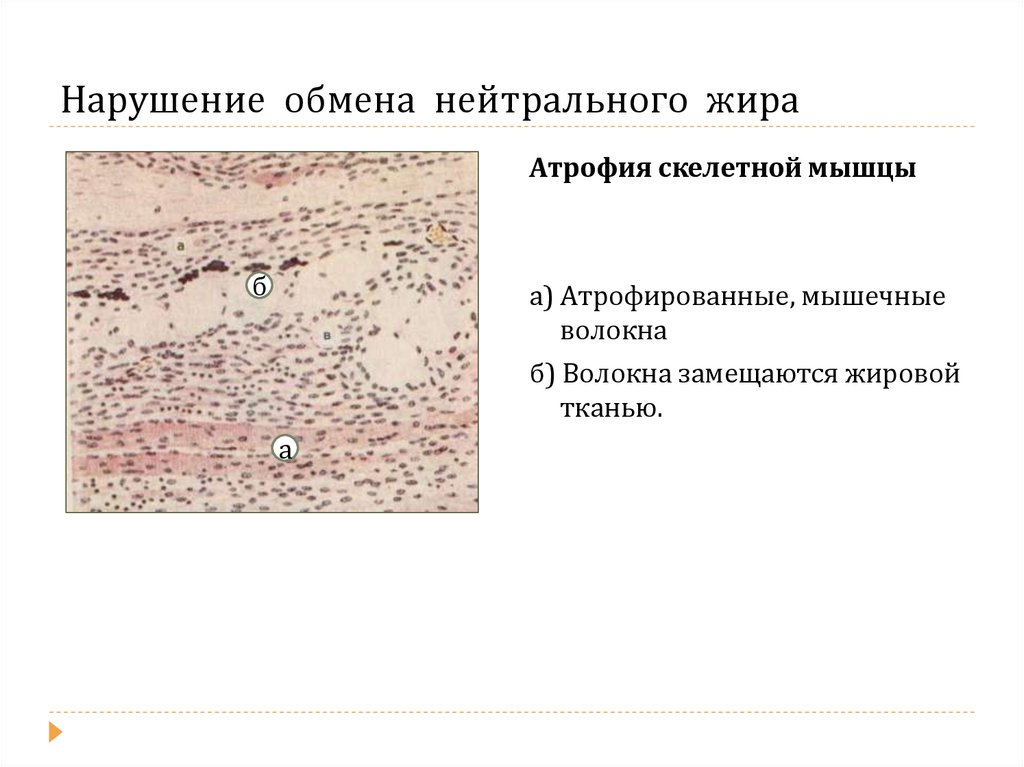 Нарушение обмена нейтрального жира

а
б
в
а

Атрофия скелетной мышцы

а) Атрофированные, мышечные волокна

б) Волокна замещаются жировой тканью.